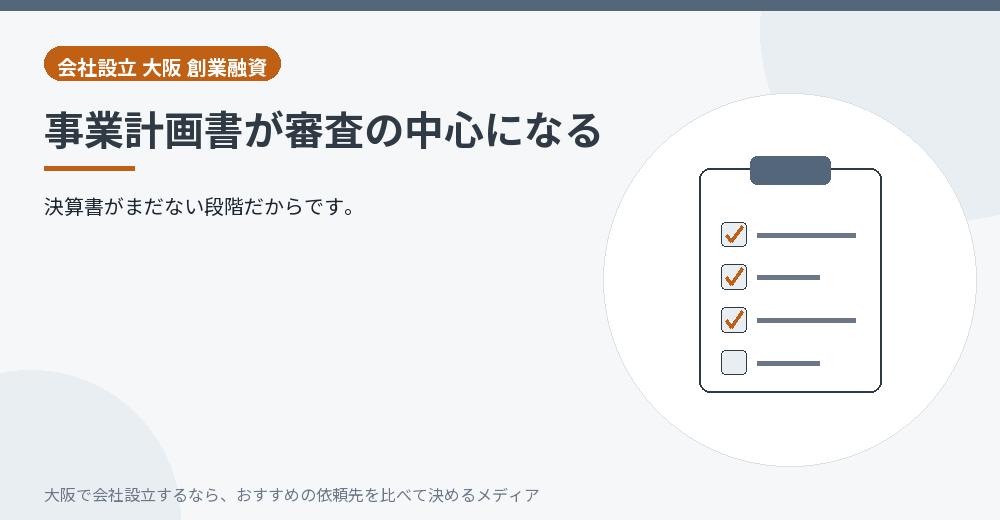 会社設立 大阪 創業融資

事業計画書が審査の中心になる

決算書がまだない段階だからです。

大阪で会社設立するなら、おすすめの依頼先を比べて決めるメディア